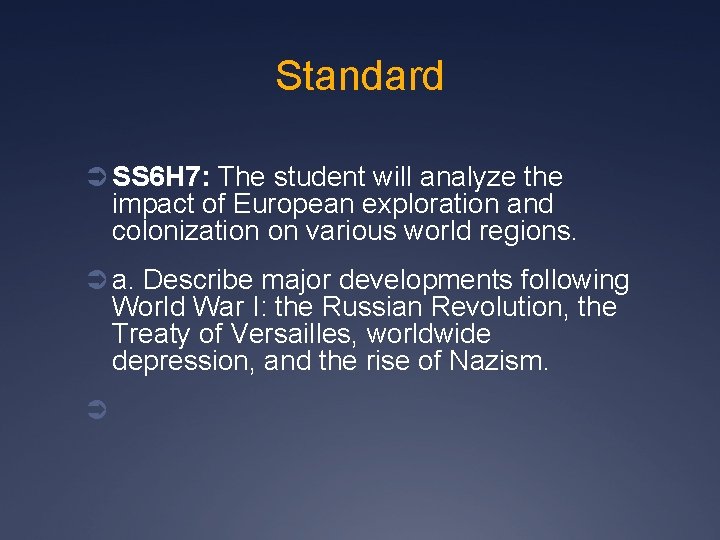 Standard

SS6H7: The student will analyze the impact of European exploration and colonization on various world regions.

a. Describe major developments following World War I: the Russian Revolution, the Treaty of Versailles, worldwide depression, and the rise of Nazism.